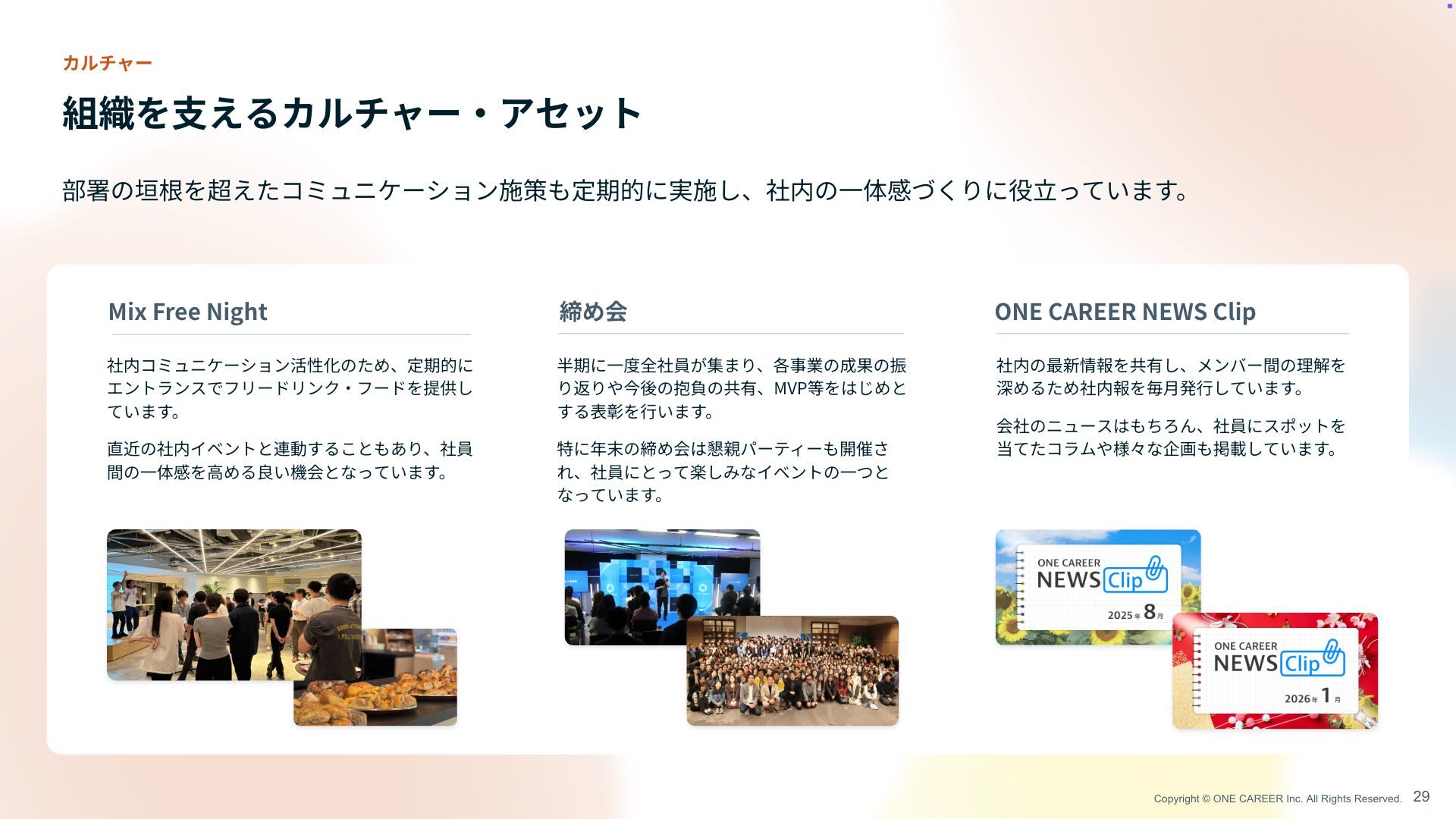 カルチャー

組織を支えるカルチャー・アセット

部署の垣根を超えたコミュニケーション施策も定期的に実施し、社内の一体感づくりに役立っています。

Mix Free Night

社内コミュニケーション活性化のため、定期的にエントランスでフリードリンク・フードを提供しています。

直近の社内イベントと連動することもあり、社員間の一体感を高める良い機会となっています。

締め会

半期に一度全社員が集まり、各事業の成果の振り返りや今後の抱負の共有、MVP等をはじめとする表彰を行います。

特に年末の締め会は懇親パーティーも開催され、社員にとって楽しみなイベントの一つとなっています。

ONE CAREER NEWS Clip

社内の最新情報を共有し、メンバー間の理解を深めるため社内報を毎月発行しています。

会社のニュースはもちろん、社員にスポットを当てたコラムや様々な企画も掲載しています。

ONE CAREER NEWS Clip 2025年 8月

ONE CAREER NEWS Clip 2026年 1月

Copyright © ONE CAREER Inc. All Rights Reserved. 29